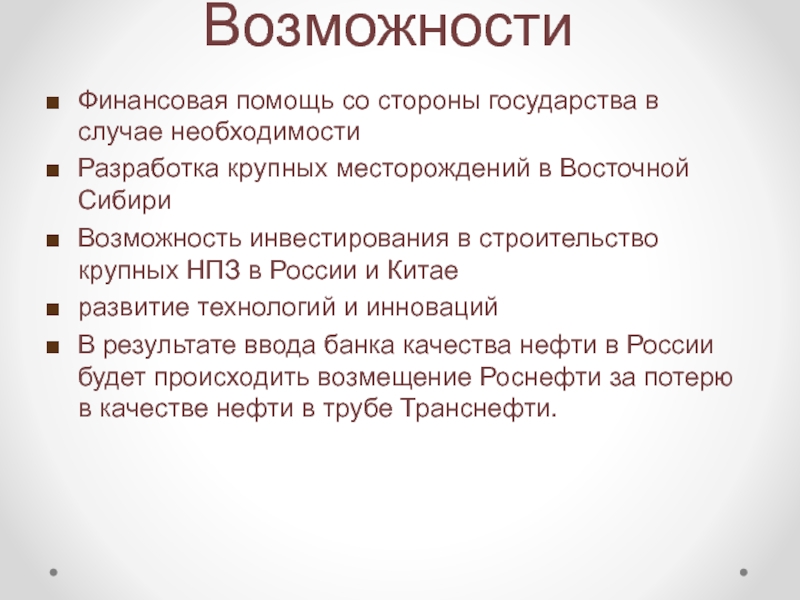 Возможности

■ Финансовая помощь со стороны государства в случае необходимости

■ Разработка крупных месторождений в Восточной Сибири

■ Возможность инвестирования в строительство крупных НПЗ в России и Китае

■ развитие технологий и инноваций

■ В результате ввода банка качества нефти в России будет происходить возмещение Роснефти за потерю в качестве нефти в трубе Транснефти.